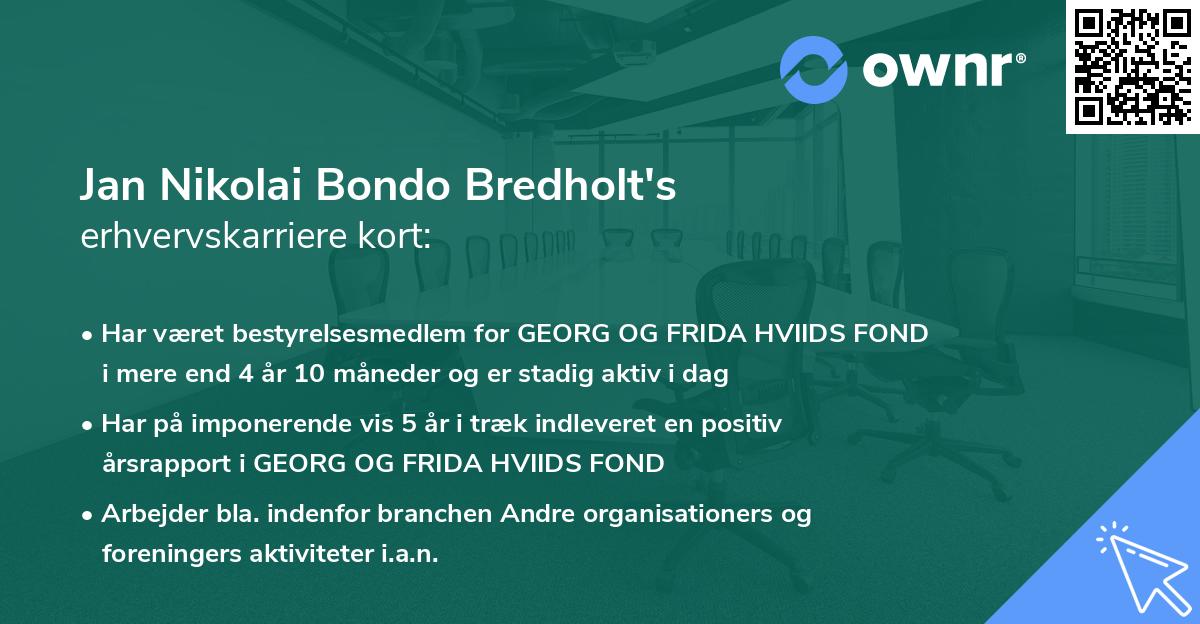 ownr®

Jan Nikolai Bondo Bredholt's
erhvervskarriere kort:

• Har været bestyrelsesmedlem for GEORG OG FRIDA HVIIDS FOND i mere end 4 år 10 måneder og er stadig aktiv i dag

• Har på imponerende vis 5 år i træk indleveret en positiv årsrapport i GEORG OG FRIDA HVIIDS FOND

• Arbejder bla. indenfor branchen Andre organisationers og foreningers aktiviteter i.a.n.